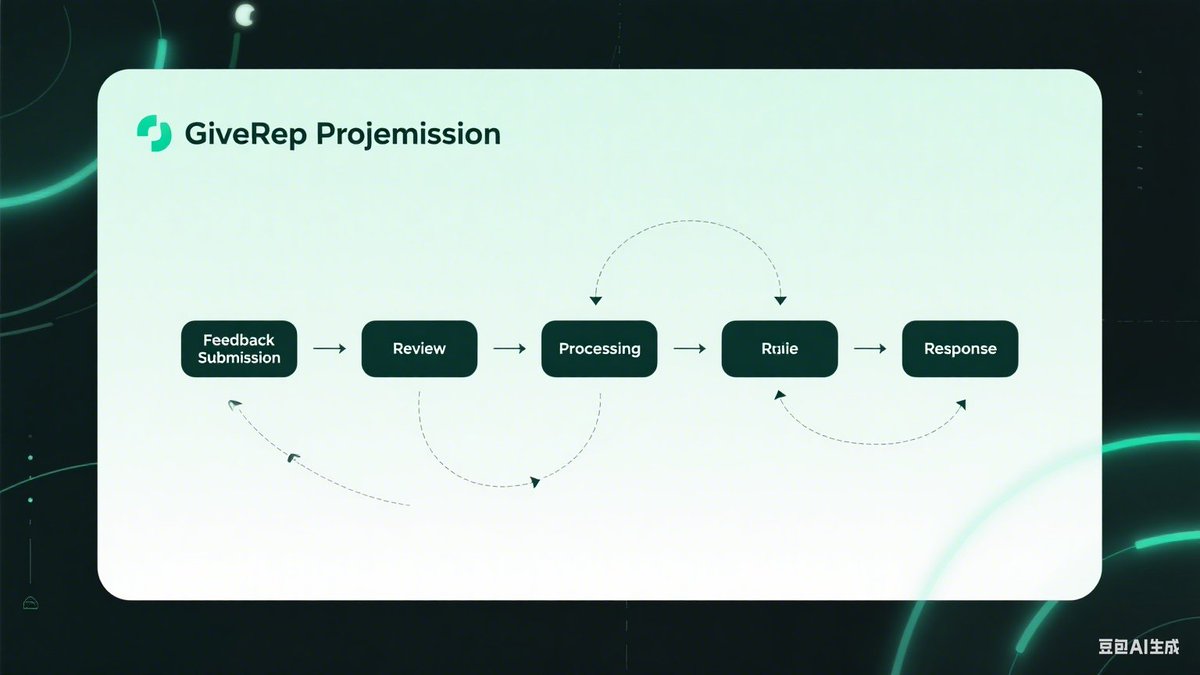 GiveRep Projemission

Feedback Submission

Review

Processing

Rule

Response

豆包AI生成